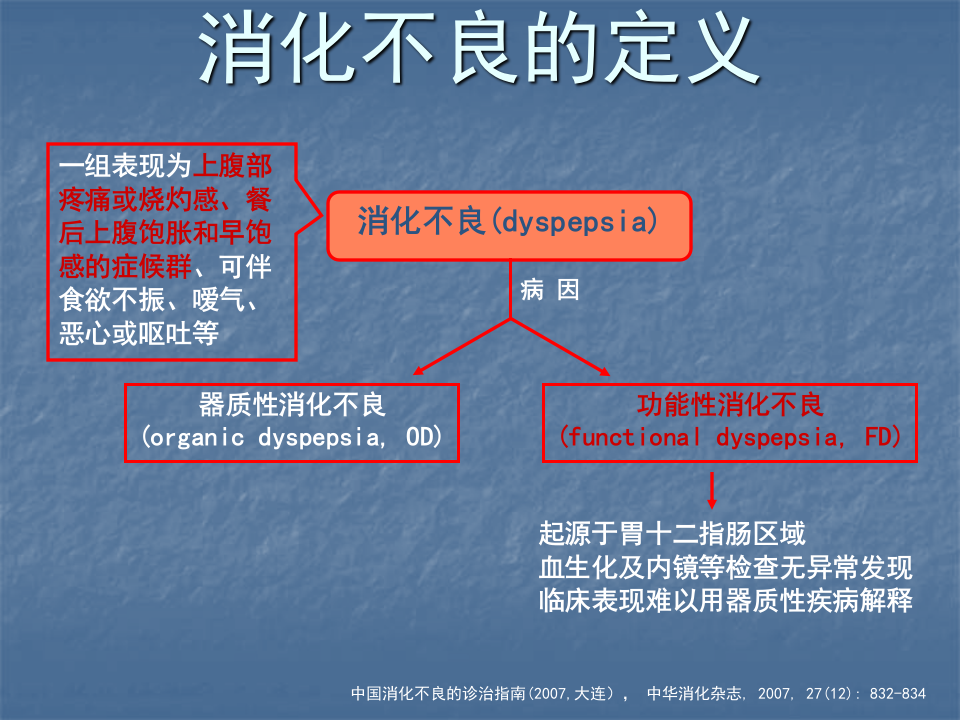 消化不良的定义

一组表现为上腹部疼痛或烧灼感、餐后上腹饱胀和早饱感的症候群、可伴食欲不振、嗳气、恶心或呕吐等

消化不良(dyspepsia)

病 因

器质性消化不良
(organic dyspepsia, OD)

功能性消化不良
(functional dyspepsia, FD)

起源于胃十二指肠区域
血生化及内镜等检查无异常发现
临床表现难以用器质性疾病解释

中国消化不良的诊治指南(2007,大连)， 中华消化杂志, 2007, 27(12): 832-834